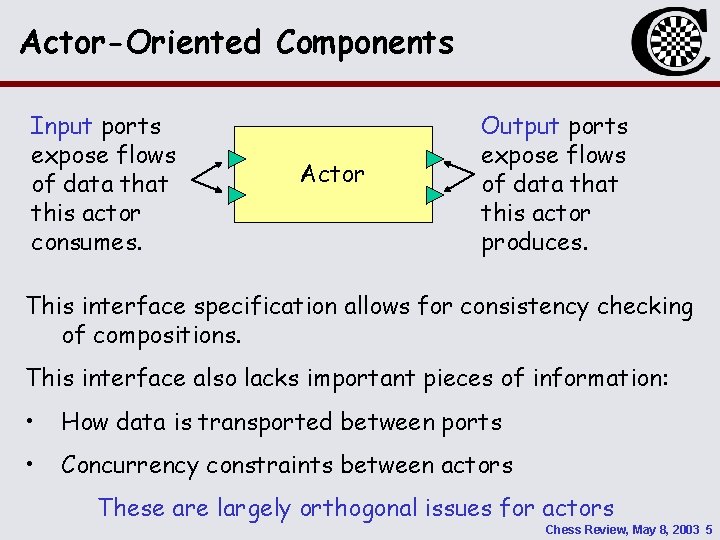 Actor-Oriented Components

Input ports expose flows of data that this actor consumes.

Actor

Output ports expose flows of data that this actor produces.

This interface specification allows for consistency checking of compositions.

This interface also lacks important pieces of information:

• How data is transported between ports

• Concurrency constraints between actors

These are largely orthogonal issues for actors

Chess Review, May 8, 2003 5